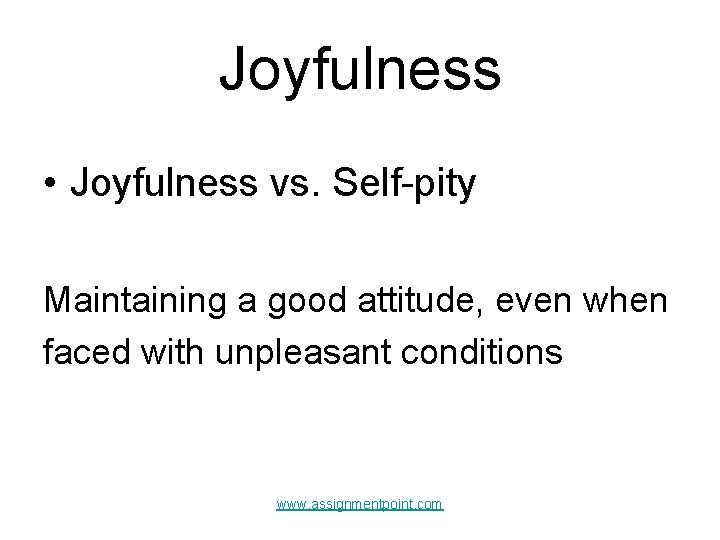 Joyfulness

• Joyfulness vs. Self-pity

Maintaining a good attitude, even when faced with unpleasant conditions

www.assignmentpoint.com